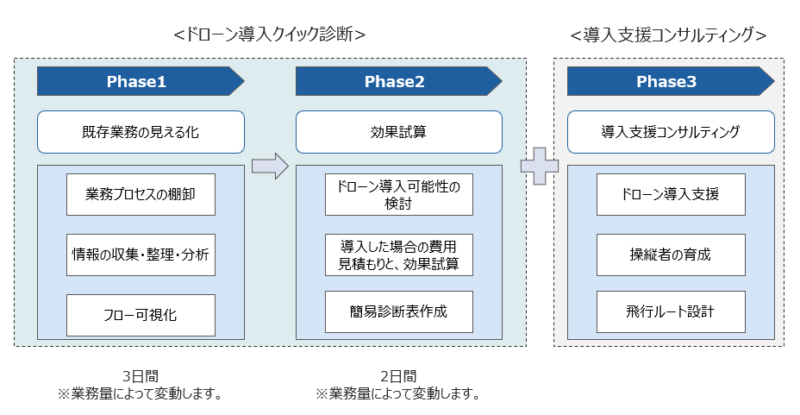 <ドローン導入クイック診断>

Phase1

既存業務の見える化

業務プロセスの棚卸

情報の収集・整理・分析

フロー可視化

3日間
※業務量によって変動します。

Phase2

効果試算

ドローン導入可能性の検討

導入した場合の費用見積もりと、効果試算

簡易診断表作成

2日間
※業務量によって変動します。

<導入支援コンサルティング>

Phase3

導入支援コンサルティング

ドローン導入支援

操縦者の育成

飛行ルート設計